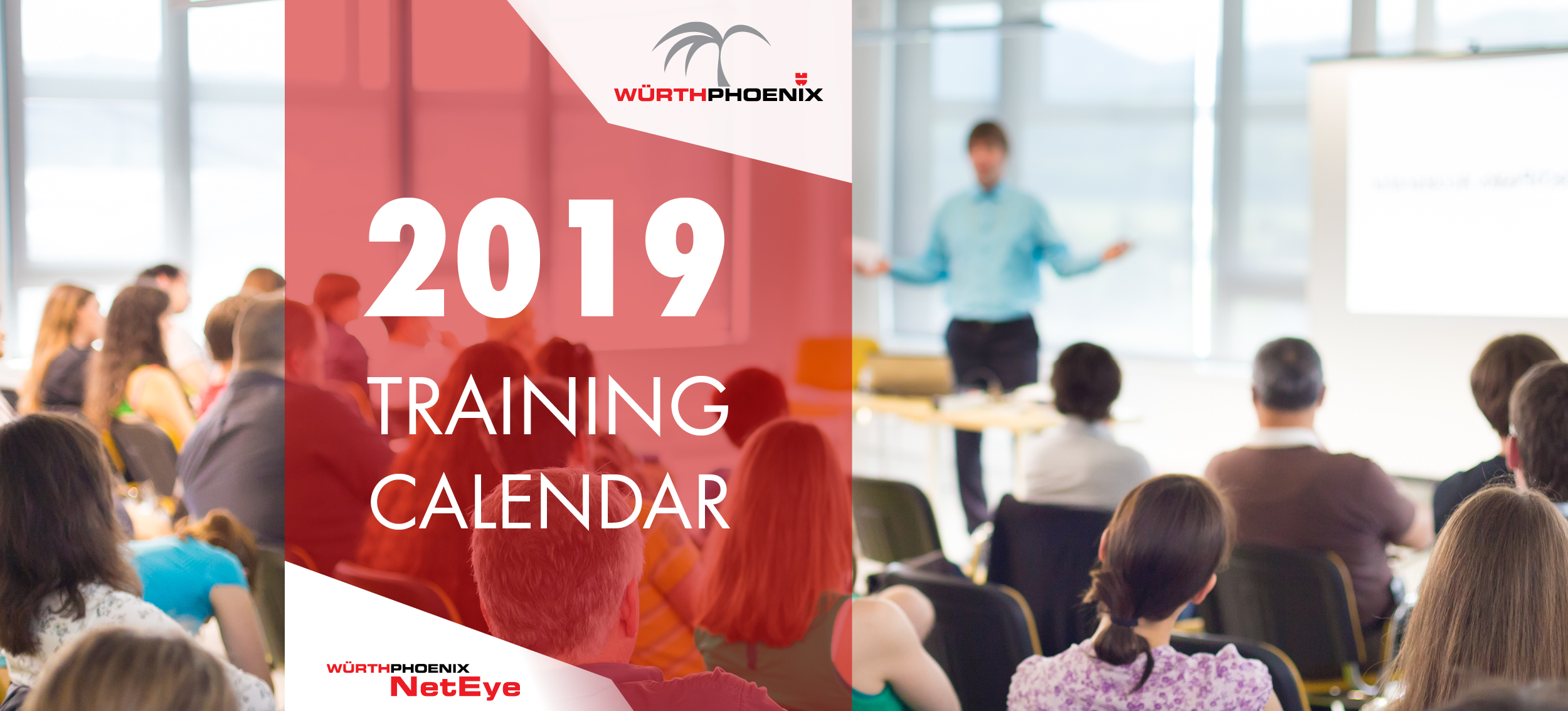 WÜRTHPHOENIX

2019

TRAINING CALENDAR

WÜRTHPHOENIX
NetEye